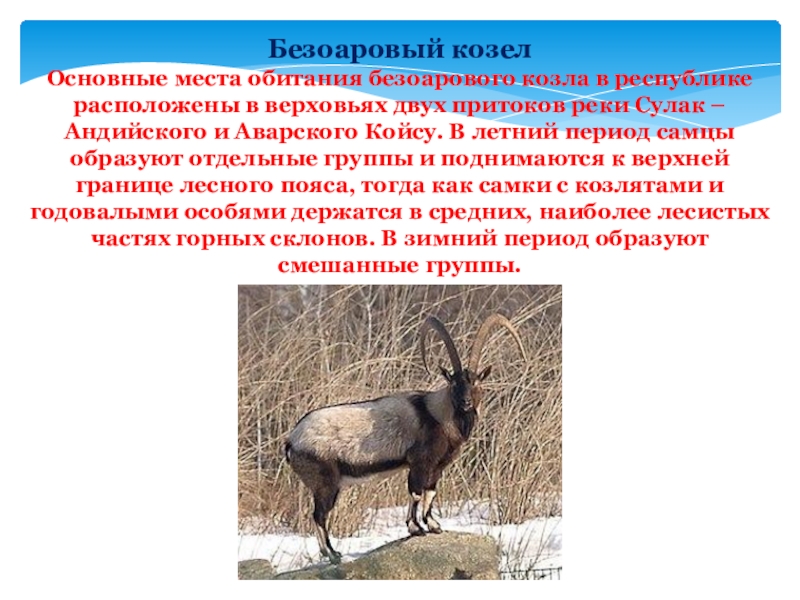 Безоаровый козел

Основные места обитания безоарового козла в республике расположены в верховьях двух притоков реки Сулак – Андийского и Аварского Койсу. В летний период самцы образуют отдельные группы и поднимаются к верхней границе лесного пояса, тогда как самки с козлятами и годовалыми особями держатся в средних, наиболее лесистых частях горных склонов. В зимний период образуют смешанные группы.